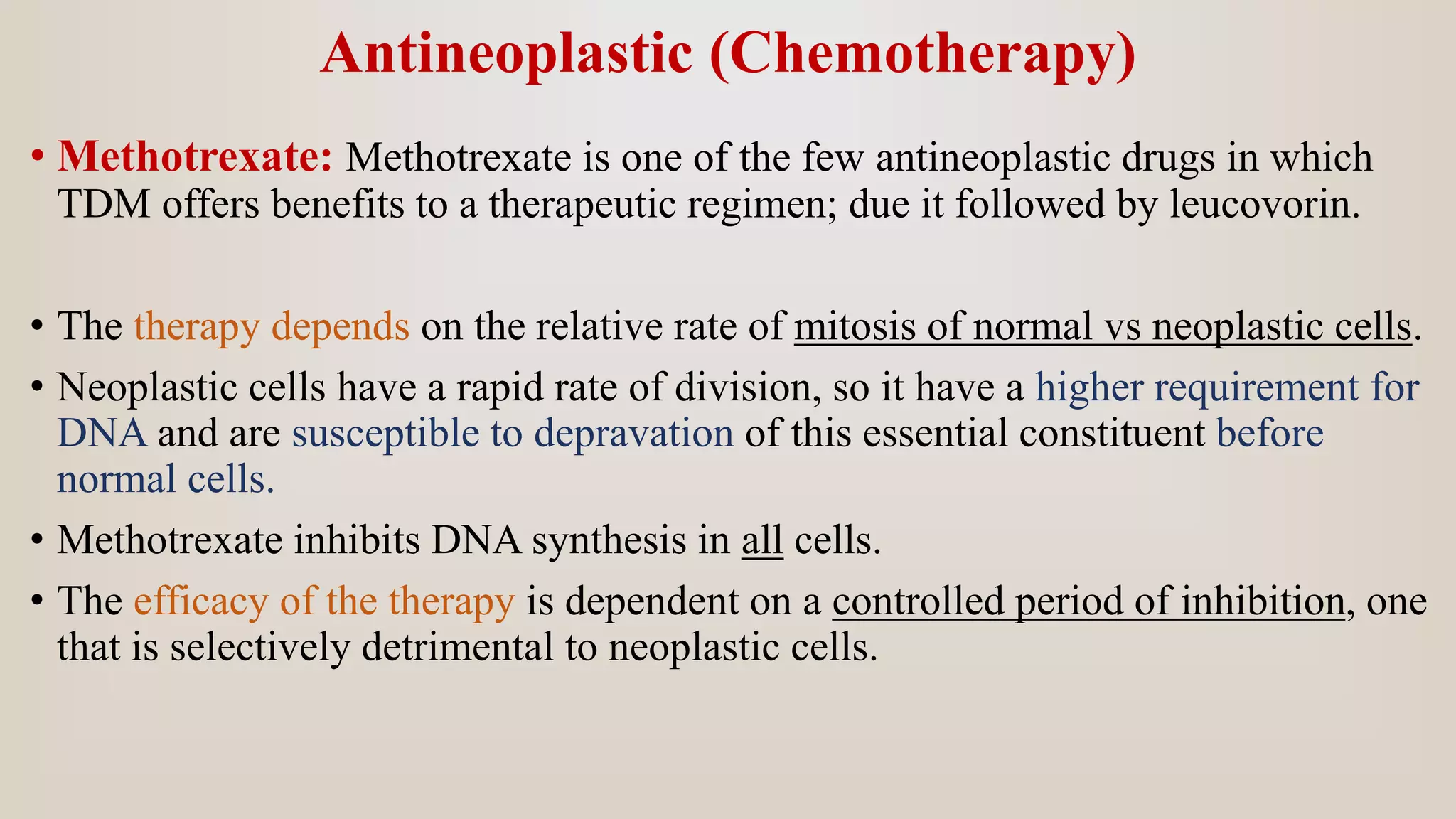 Antineoplastic (Chemotherapy)

• Methotrexate: Methotrexate is one of the few antineoplastic drugs in which TDM offers benefits to a therapeutic regimen; due it followed by leucovorin.

• The therapy depends on the relative rate of mitosis of normal vs neoplastic cells.

• Neoplastic cells have a rapid rate of division, so it have a higher requirement for DNA and are susceptible to depravation of this essential constituent before normal cells.

• Methotrexate inhibits DNA synthesis in all cells.

• The efficacy of the therapy is dependent on a controlled period of inhibition, one that is selectively detrimental to neoplastic cells.